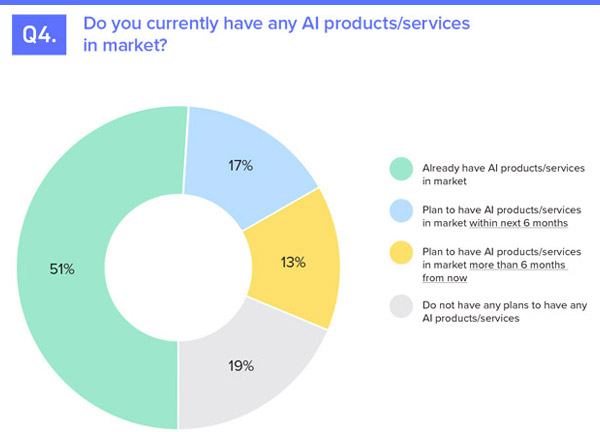 Q4. Do you currently have any AI products/services in market?

17%

13%

19%

51%

Already have AI products/services in market

Plan to have AI products/services in market within next 6 months

Plan to have AI products/services in market more than 6 months from now

Do not have any plans to have any AI products/services